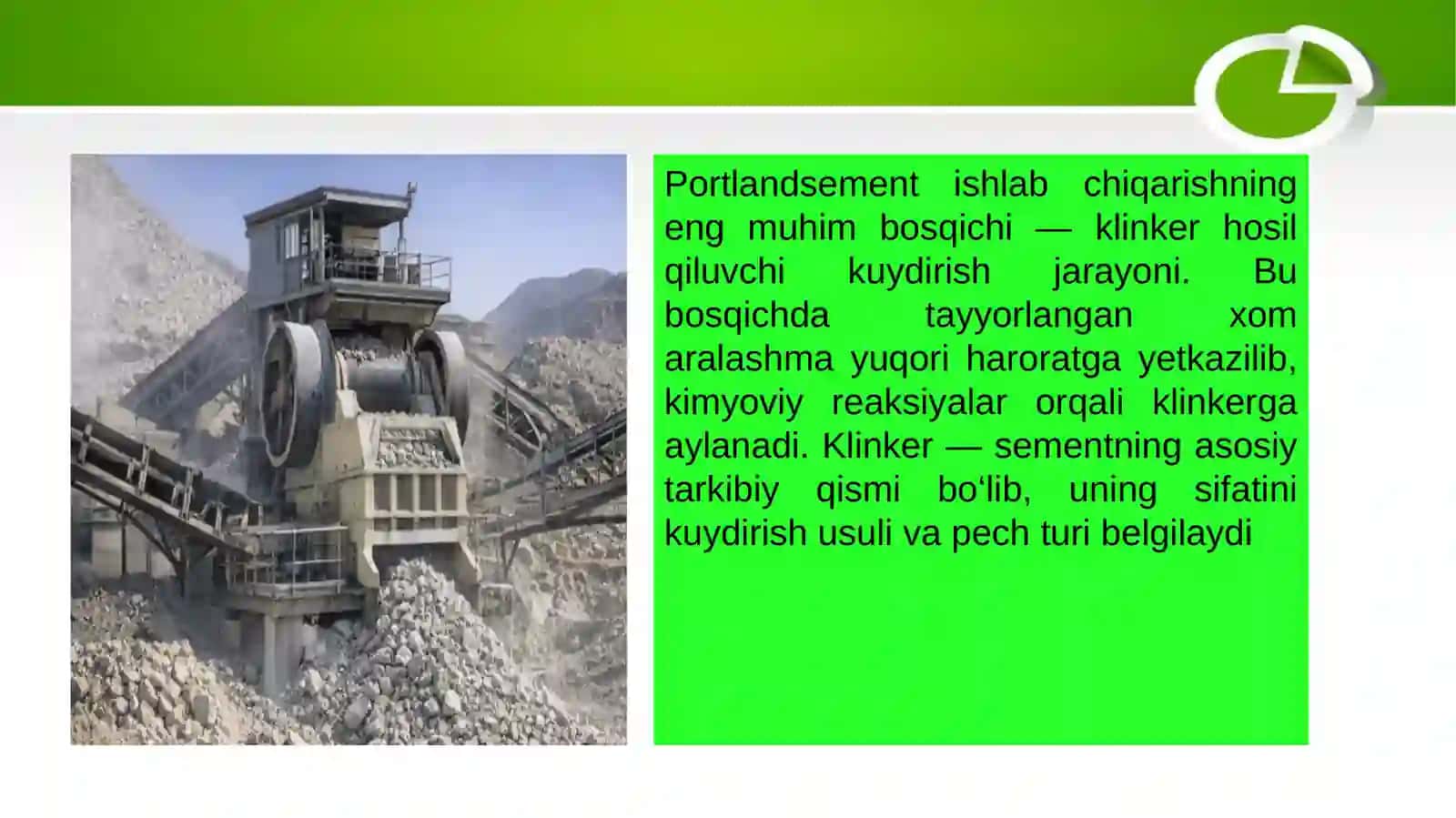 Portlandsement ishlab chiqarishning eng muhim bosqichi — klinker hosil qiluvchi kuydirish jarayoni. Bu bosqichda tayyorlangan xom aralashma yuqori haroratga yetkazilib, kimyoviy reaksiyalar orqali klinkerga aylanadi. Klinker — sementning asosiy tarkibiy qismi bo‘lib, uning sifatini kuydirish usuli va pech turi belgilaydi